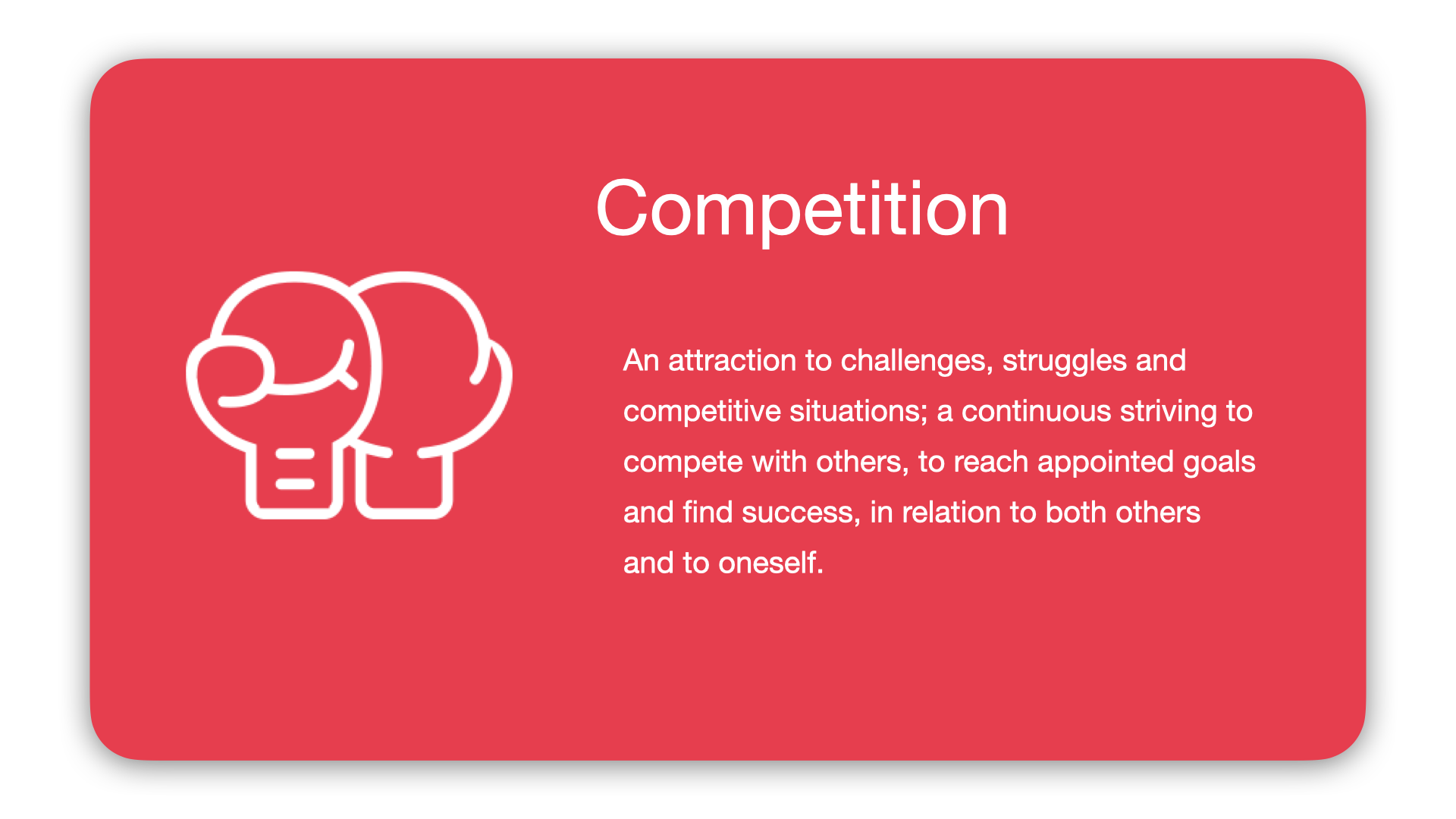 Competition

An attraction to challenges, struggles and competitive situations; a continuous striving to compete with others, to reach appointed goals and find success, in relation to both others and to oneself.